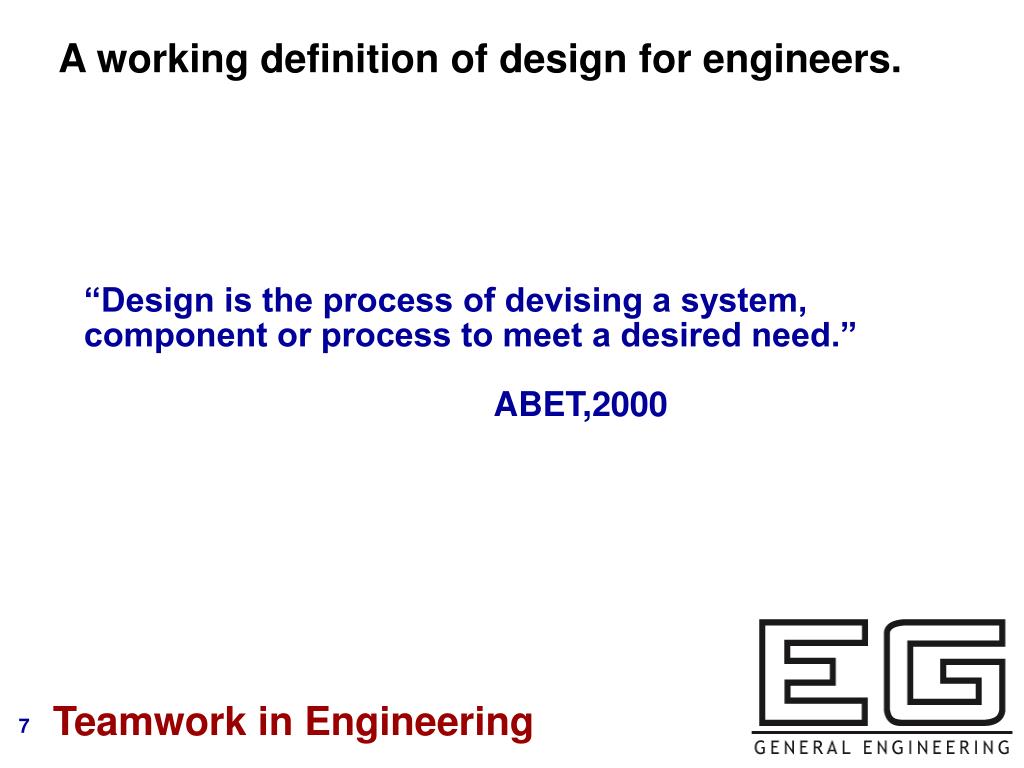 A working definition of design for engineers.

“Design is the process of devising a system, component or process to meet a desired need.”

ABET,2000

7 Teamwork in Engineering

EG
GENERAL ENGINEERING